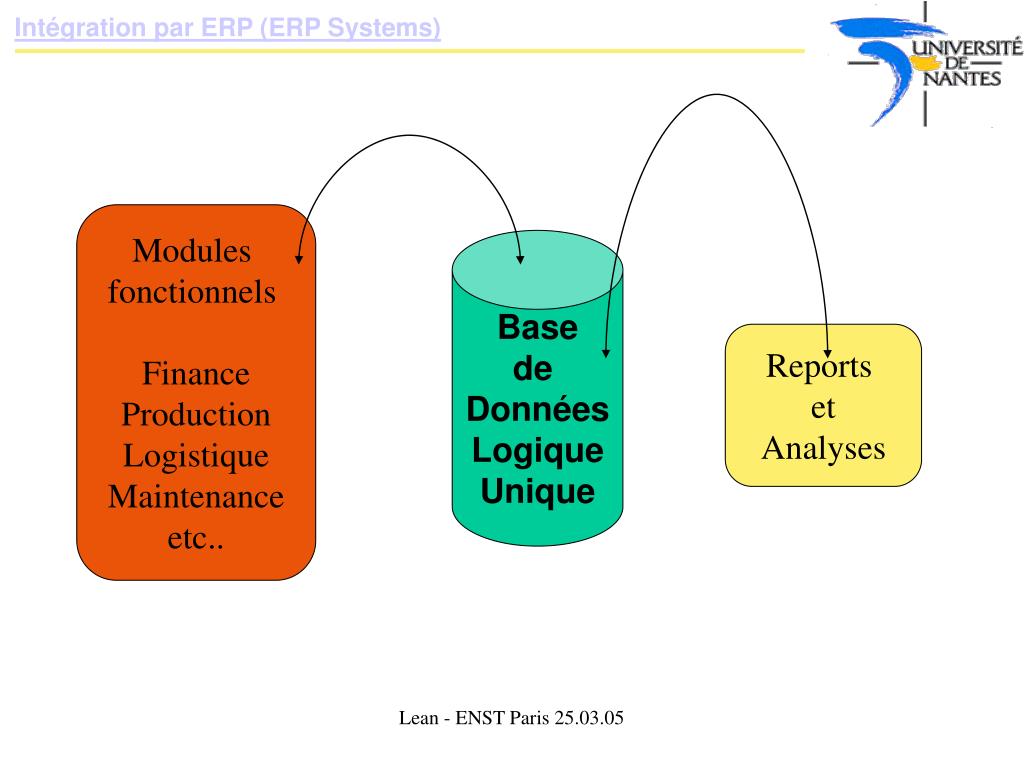 Intégration par ERP (ERP Systems)

UNIVERSITÉ DE NANTES

Modules fonctionnels

Finance
Production
Logistique
Maintenance
etc..

Base de Données Logique Unique

Reports et Analyses

Lean - ENST Paris 25.03.05